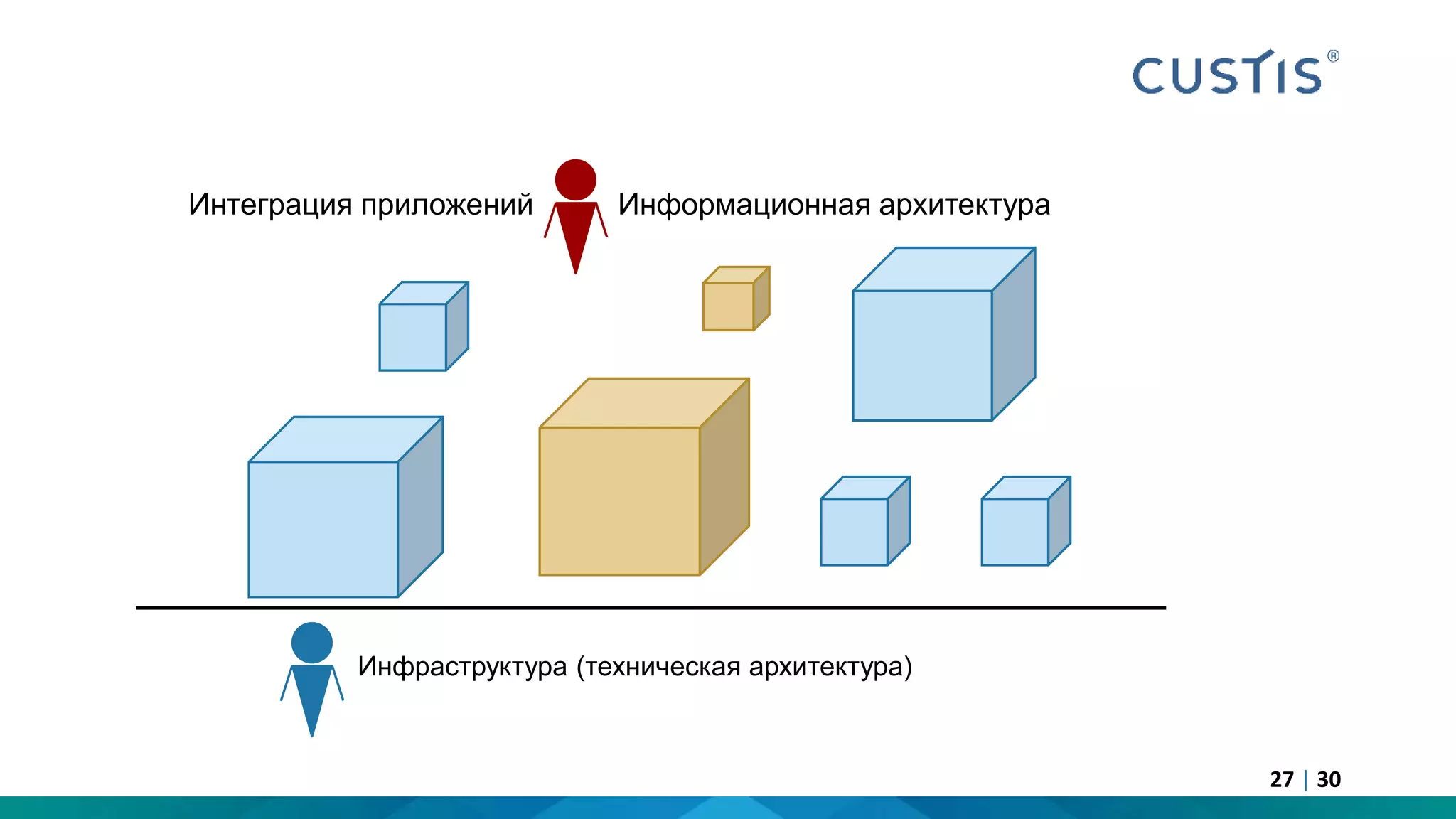 CUSTIS®

Интеграция приложений

Информационная архитектура

Инфраструктура (техническая архитектура)

27 | 30